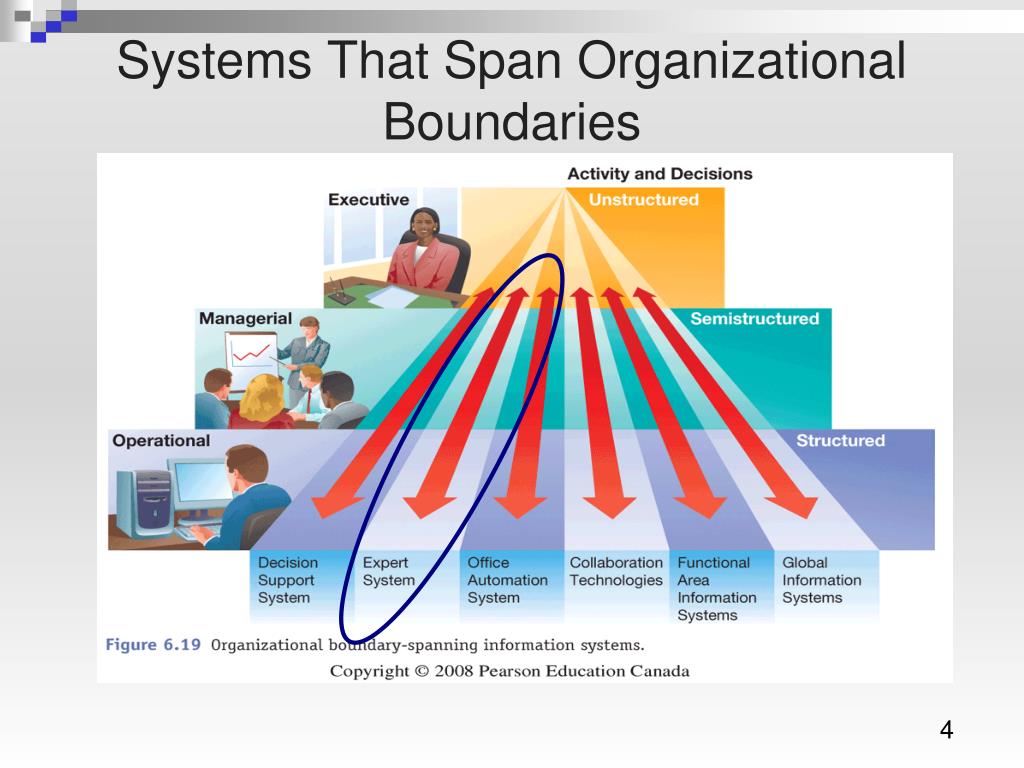 Systems That Span Organizational Boundaries

Activity and Decisions

Executive

Unstructured

Managerial

Semistructured

Operational

Structured

Decision Support System

Expert System

Office Automation System

Collaboration Technologies

Functional Area Information Systems

Global Information Systems

Figure 6.19 Organizational boundary-spanning information systems.

Copyright © 2008 Pearson Education Canada

4